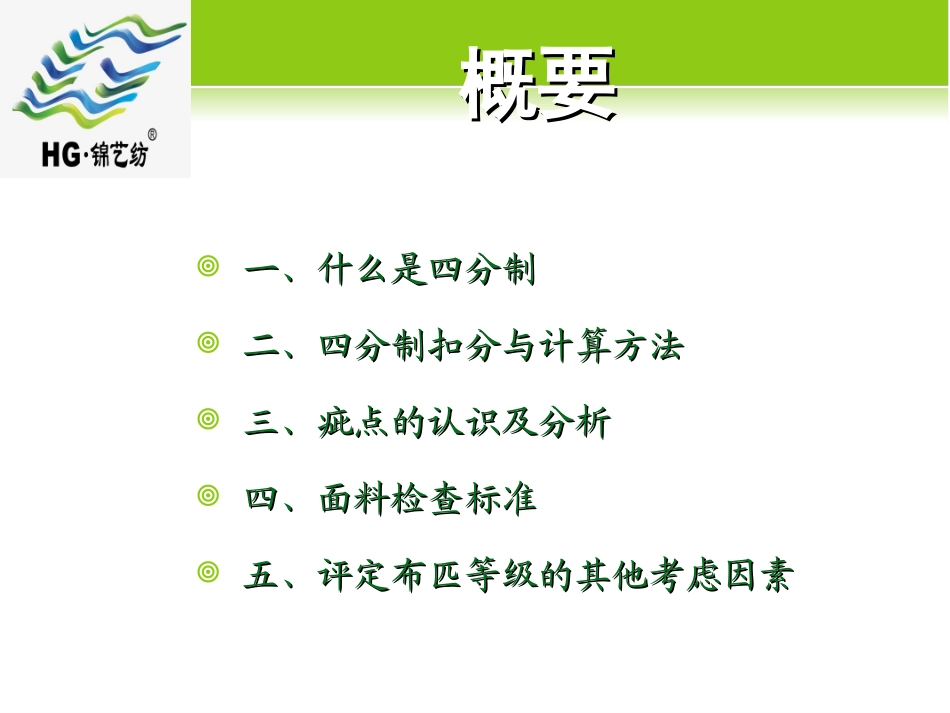 HG·锦艺纺®

概要

一、什么是四分制

二、四分制扣分与计算方法

三、疵点的认识及分析

四、面料检查标准

五、评定布匹等级的其他考虑因素